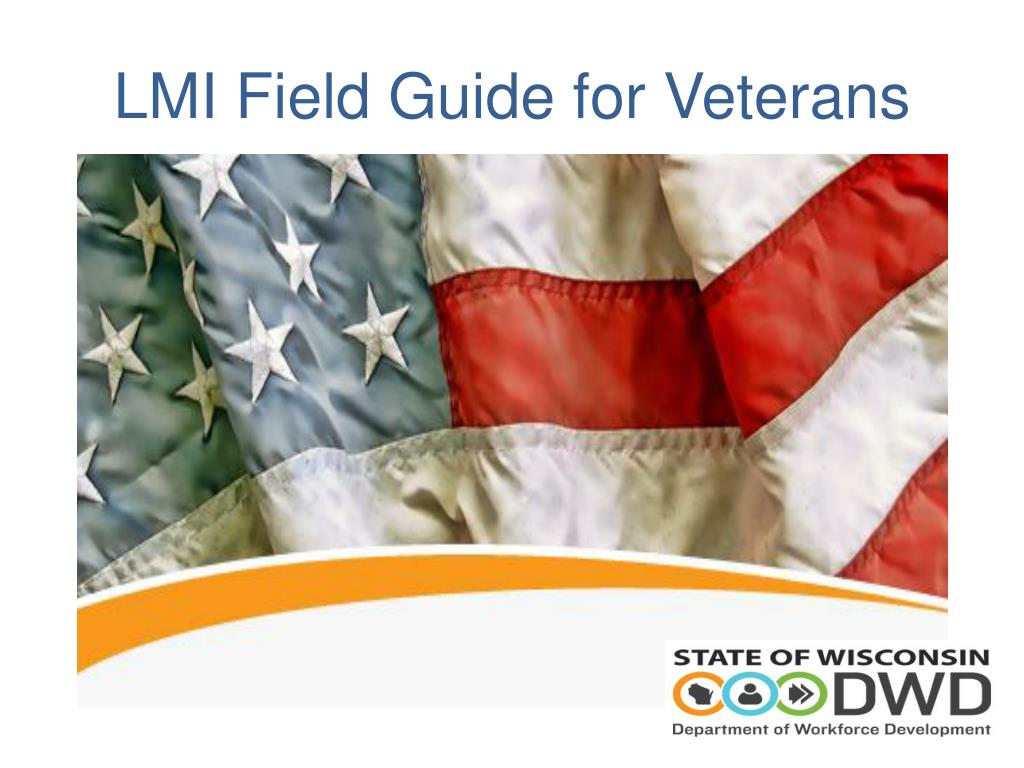 LMI Field Guide for Veterans

STATE OF WISCONSIN
DWD
Department of Workforce Development